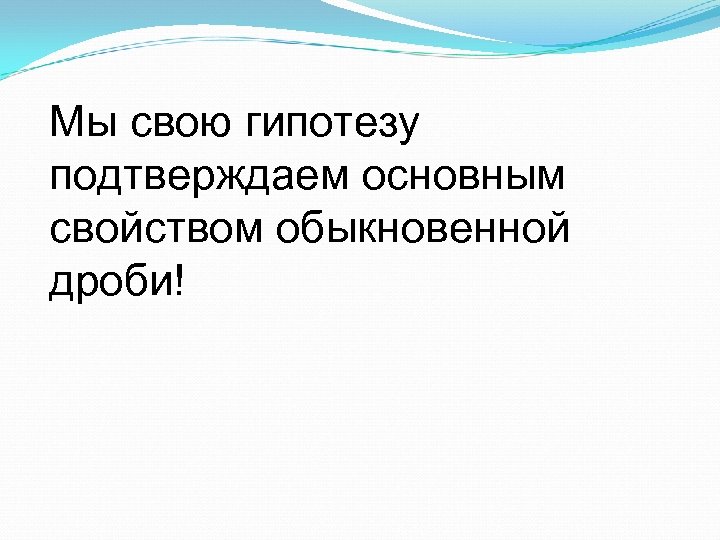 Мы свою гипотезу подтверждаем основным свойством обыкновенной дроби!